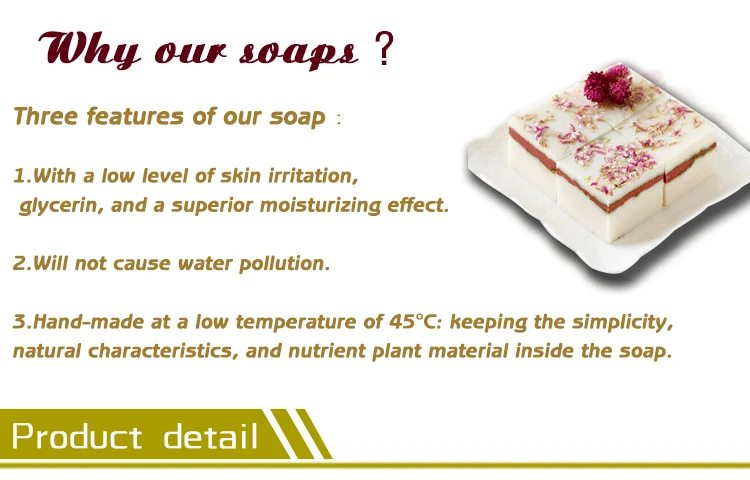 Why our soaps ?

Three features of our soap :

1.With a low level of skin irritation, glycerin, and a superior moisturizing effect.

2.Will not cause water pollution.

3.Hand-made at a low temperature of 45°C: keeping the simplicity, natural characteristics, and nutrient plant material inside the soap.

Product detail